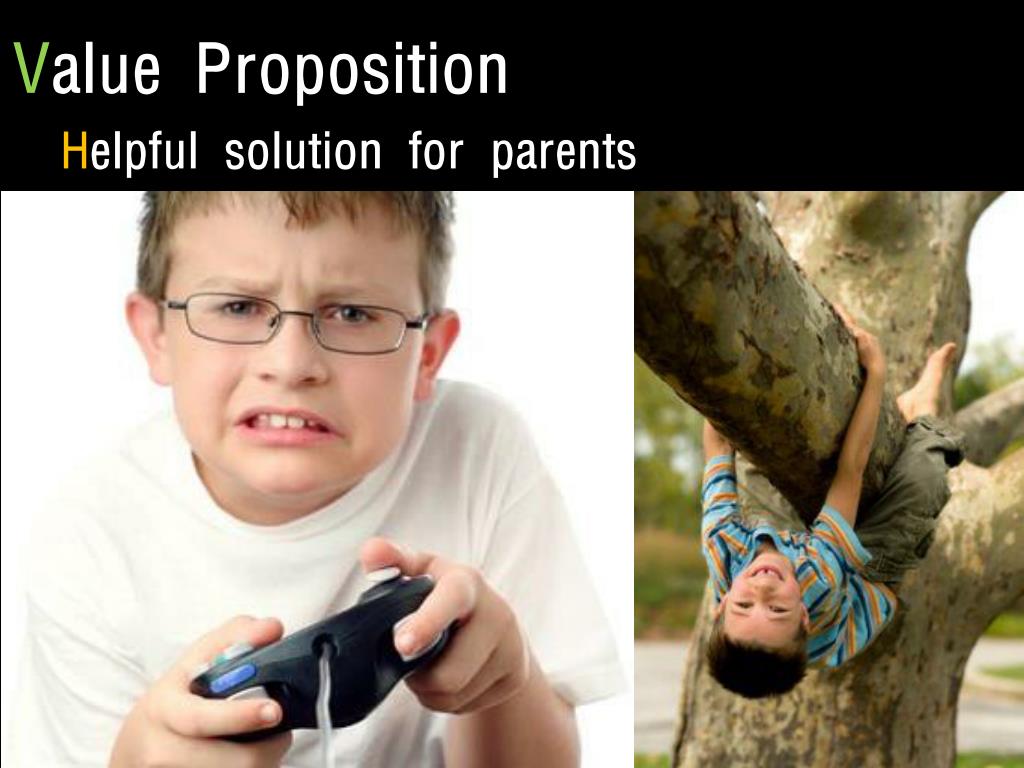 Value Proposition

Helpful solution for parents